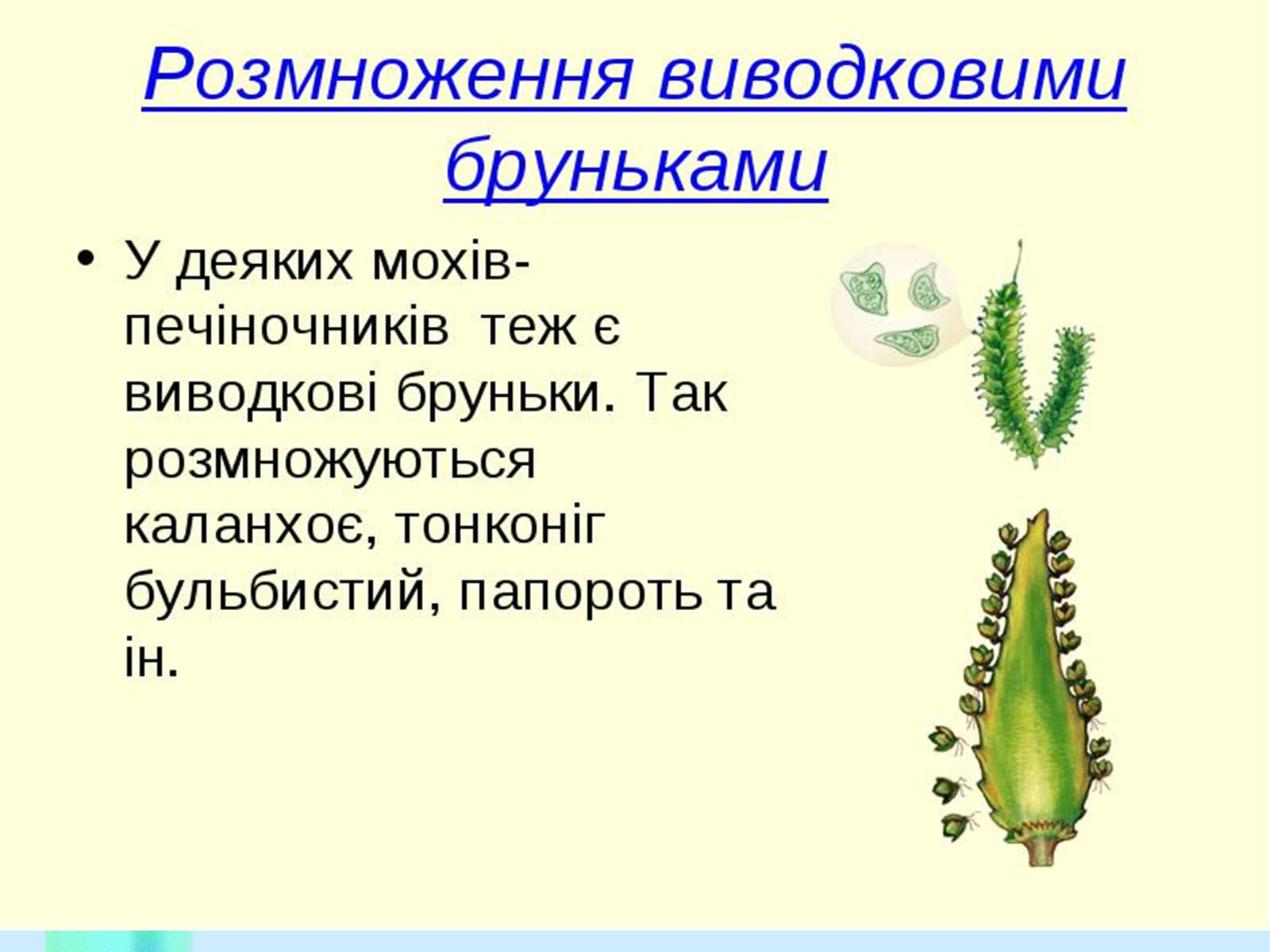 Розмноження виводковими бруньками

• У деяких мохів-печіночників  теж є виводкові бруньки. Так розмножуються каланхоє, тонконіг бульбистий, папороть та ін.